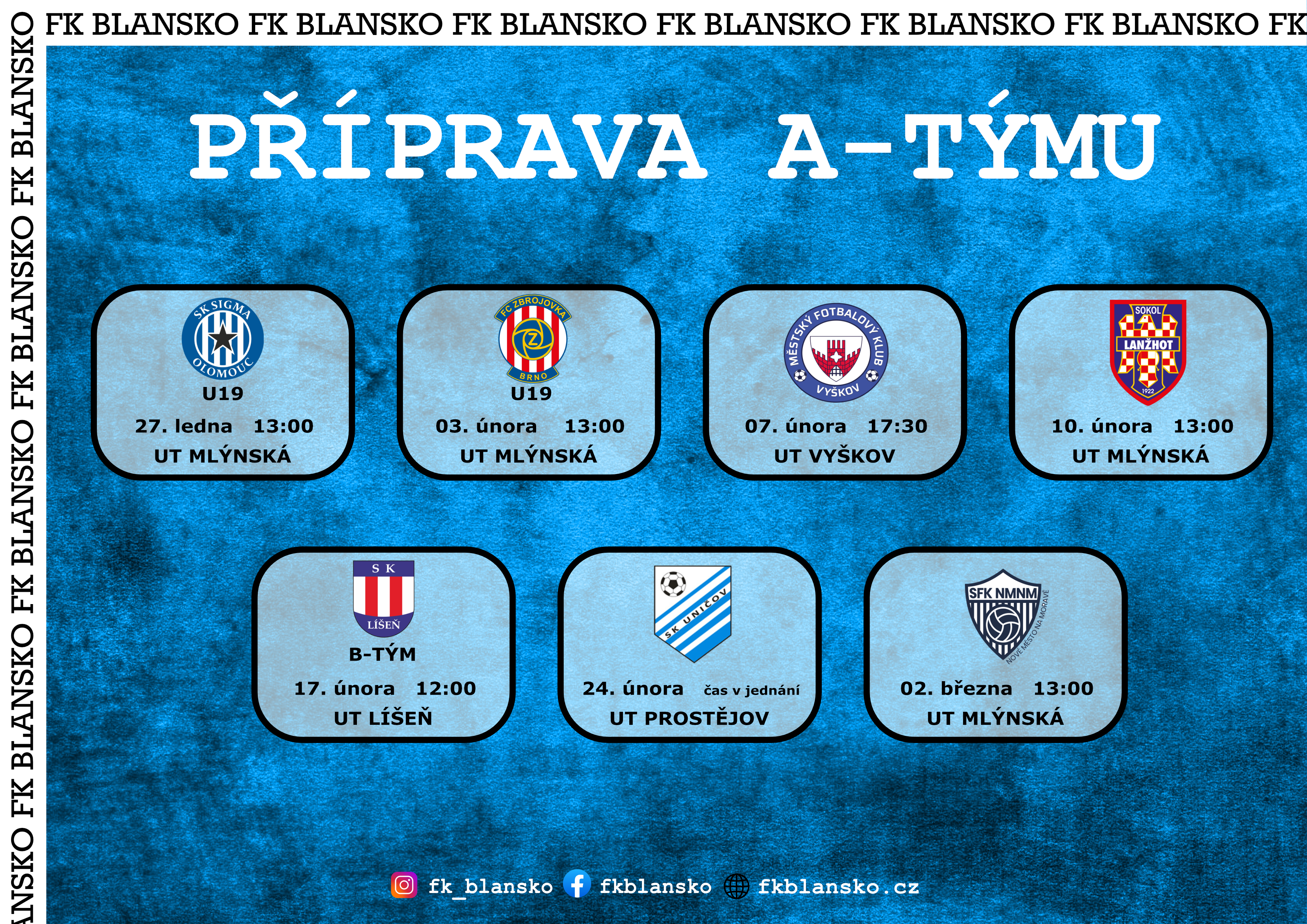 FK BLANSKO FK BLANSKO FK BLANSKO FK BLANSKO FK BLANSKO FK BLANSKO FK

ANSKO FK BLANSKO FK BLANSKO FK BLANSKO FK BLANSKO

PŘÍPRAVA A-TÝMU

SK SIGMA OLOMOUC
U19
27. ledna 13:00
UT MLÝNSKÁ

FC ZBROJOVKA BRNO
U19
03. února 13:00
UT MLÝNSKÁ

MĚSTSKÝ FOTBALOVÝ KLUB VYŠKOV
07. února 17:30
UT VYŠKOV

SOKOL LANŽHOT 1922
10. února 13:00
UT MLÝNSKÁ

SK LÍŠEŇ
B-TÝM
17. února 12:00
UT LÍŠEŇ

SK UNIČOV
24. února čas v jednání
UT PROSTĚJOV

SFK NMNM NOVÉ MĚSTO NA MORAVĚ
02. března 13:00
UT MLÝNSKÁ

fk_blansko fkblansko fkblansko.cz